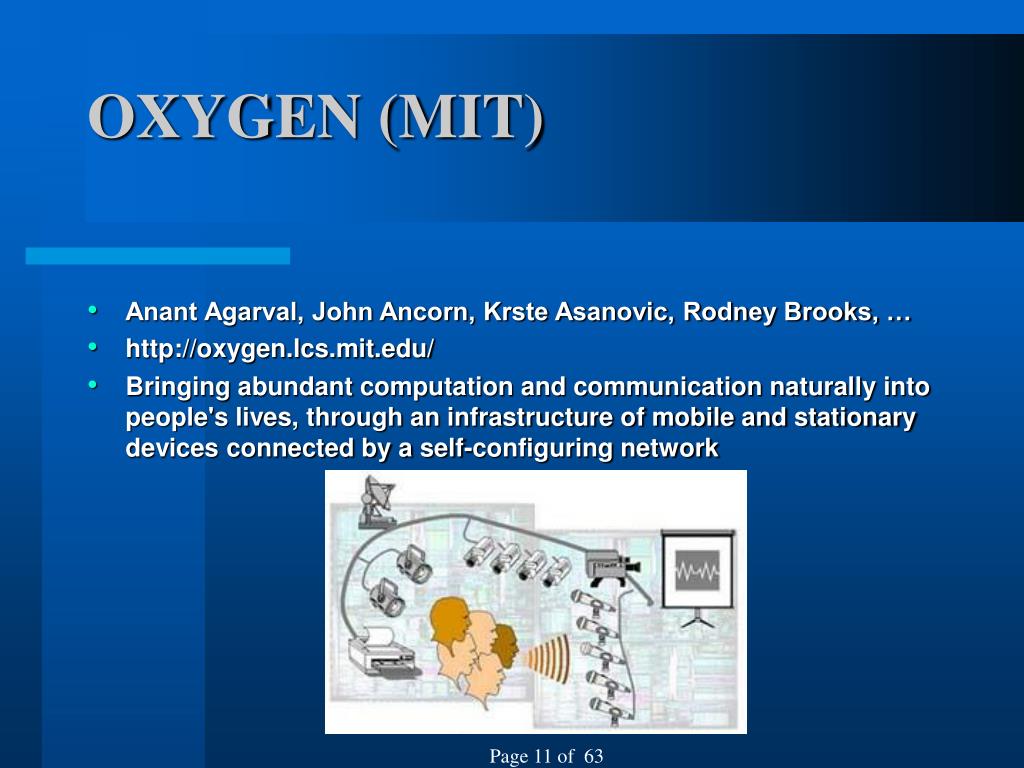 OXYGEN (MIT)

• Anant Agarval, John Ancorn, Krste Asanovic, Rodney Brooks, …
• http://oxygen.lcs.mit.edu/
• Bringing abundant computation and communication naturally into people's lives, through an infrastructure of mobile and stationary devices connected by a self-configuring network

Page 11 of 63